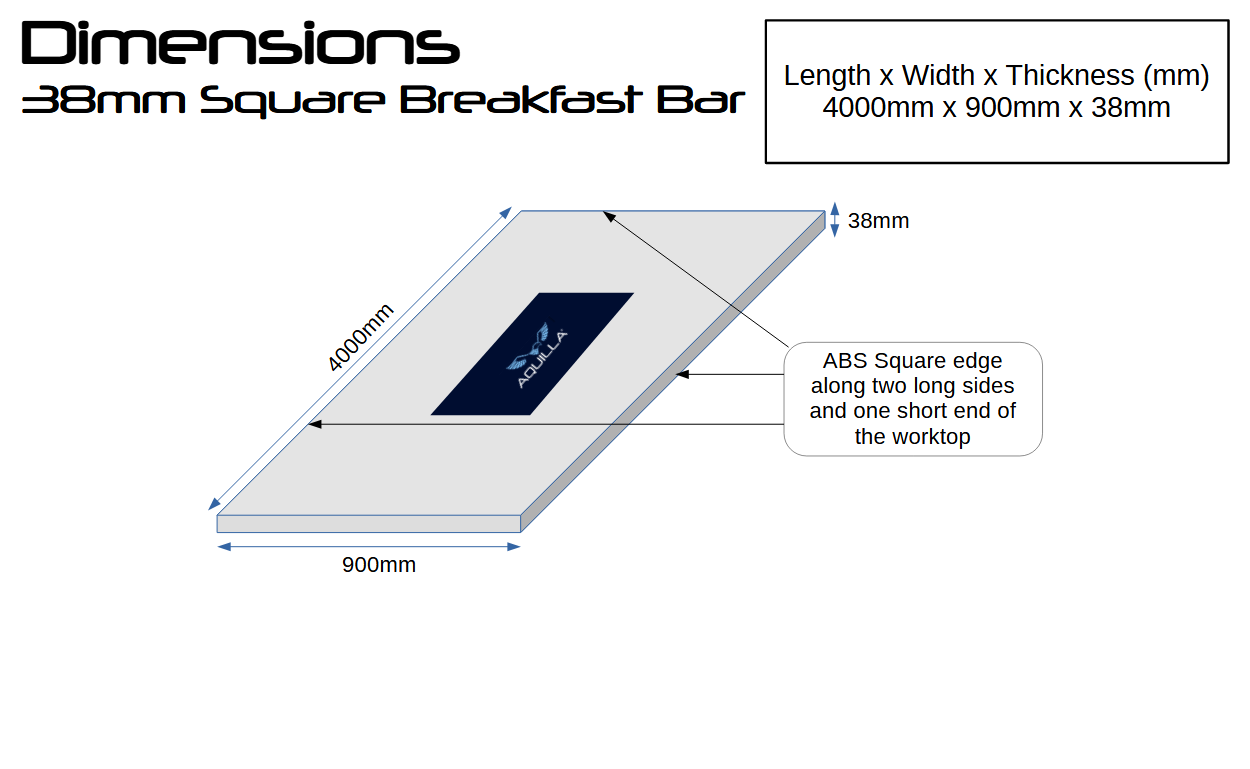 Dimensions
38mm Square Breakfast Bar

Length x Width x Thickness (mm)
4000mm x 900mm x 38mm

38mm

4000mm

AQUILLA

ABS Square edge along two long sides and one short end of the worktop

900mm